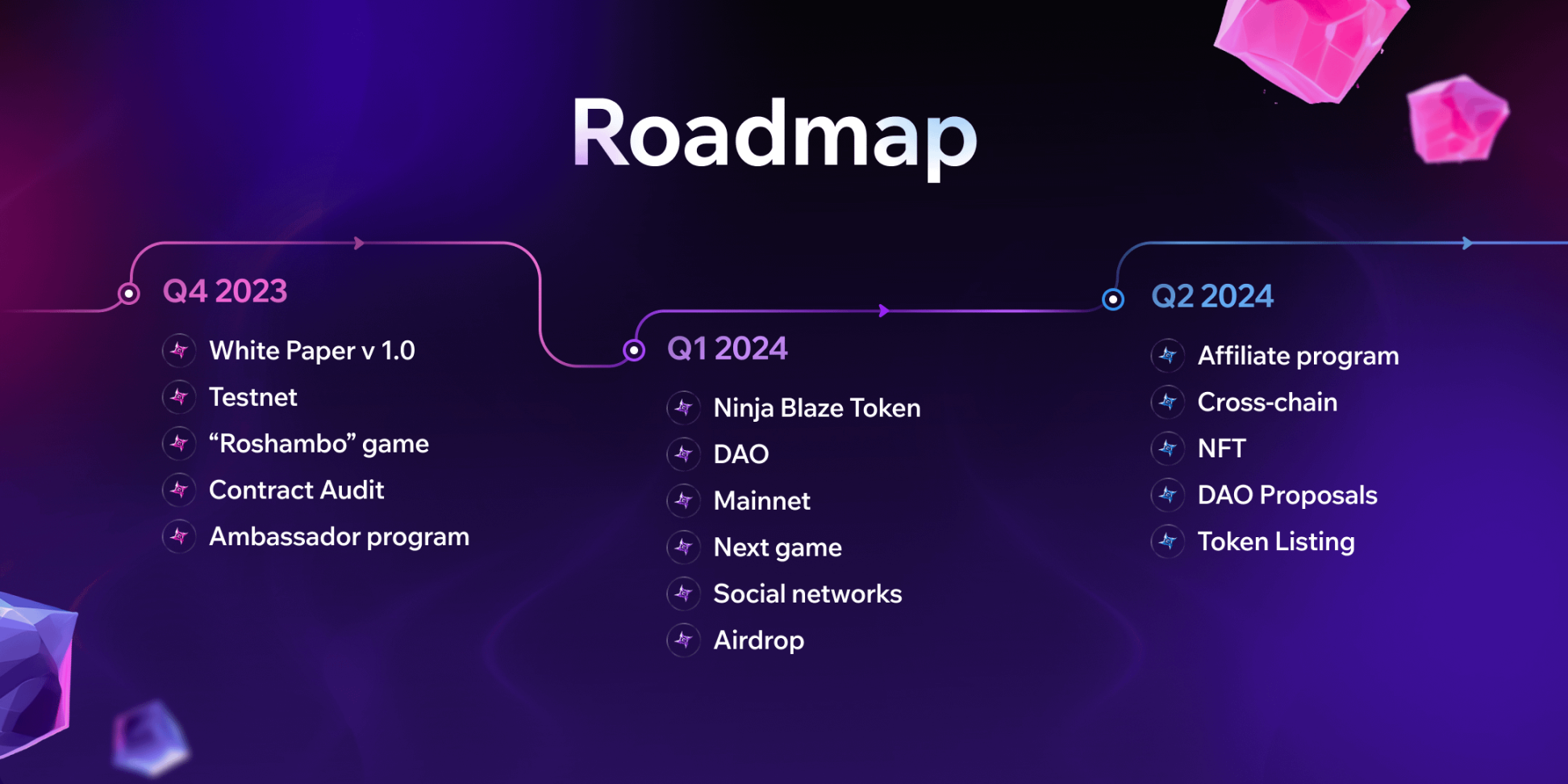 Roadmap

Q4 2023

White Paper v 1.0
Testnet
“Roshambo” game
Contract Audit
Ambassador program

Q1 2024

Ninja Blaze Token
DAO
Mainnet
Next game
Social networks
Airdrop

Q2 2024

Affiliate program
Cross-chain
NFT
DAO Proposals
Token Listing